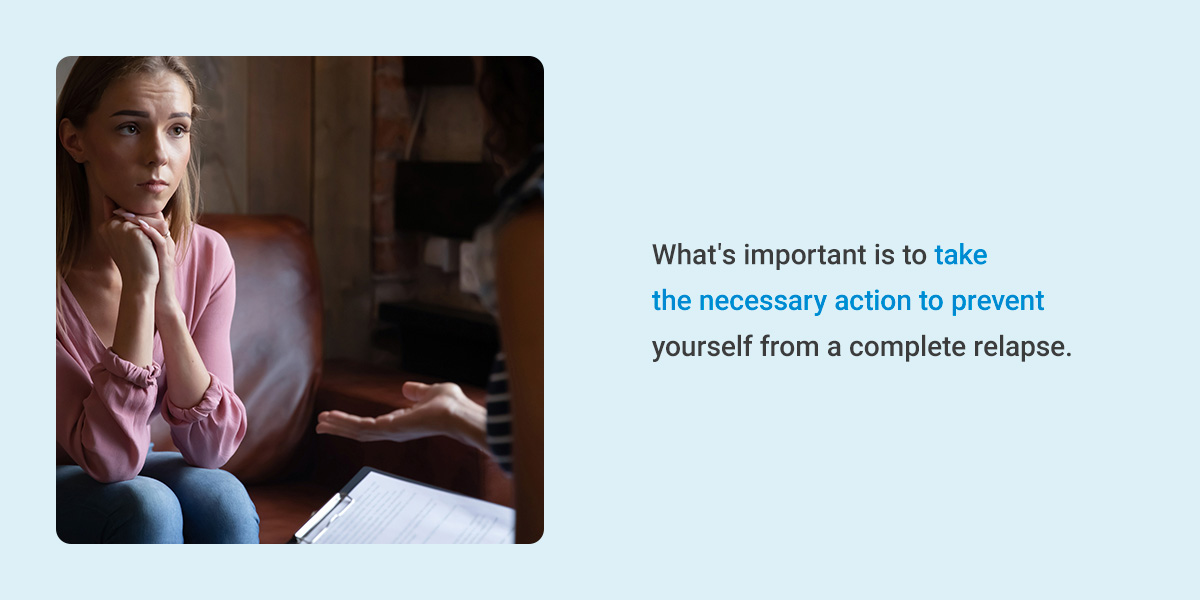 What's important is to take the necessary action to prevent yourself from a complete relapse.